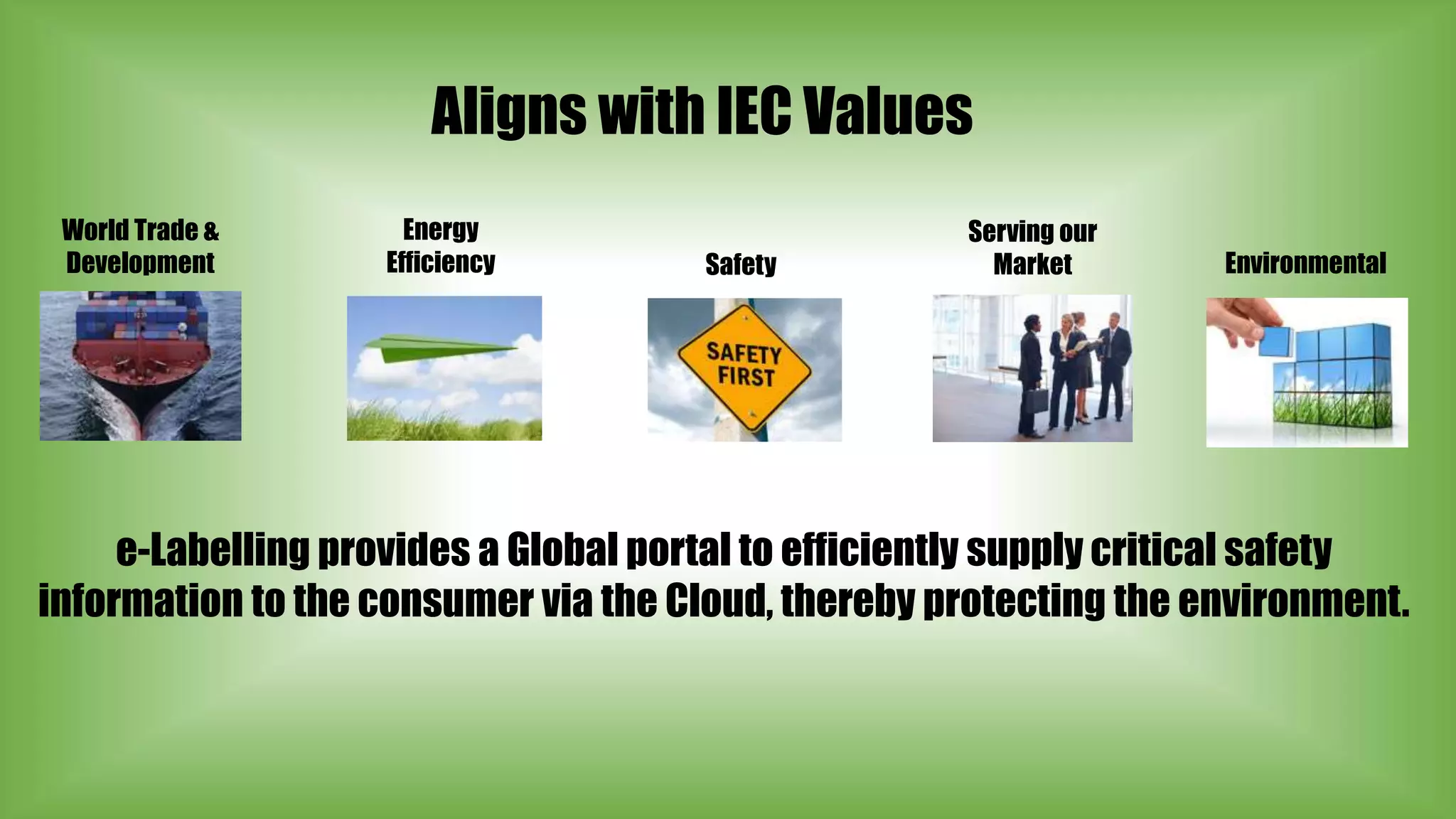 Aligns with IEC Values

World Trade & Development

Energy Efficiency

Safety

SAFETY FIRST

Serving our Market

Environmental

e-Labelling provides a Global portal to efficiently supply critical safety information to the consumer via the Cloud, thereby protecting the environment.